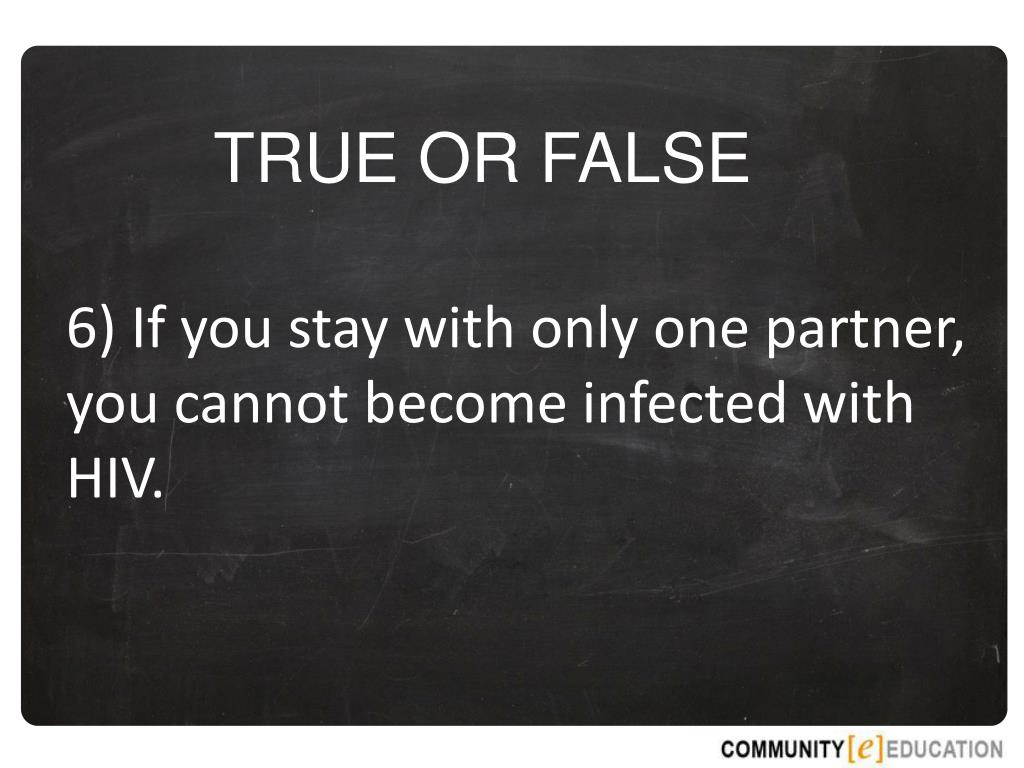 TRUE OR FALSE

6) If you stay with only one partner, you cannot become infected with HIV.

COMMUNITY [e] EDUCATION